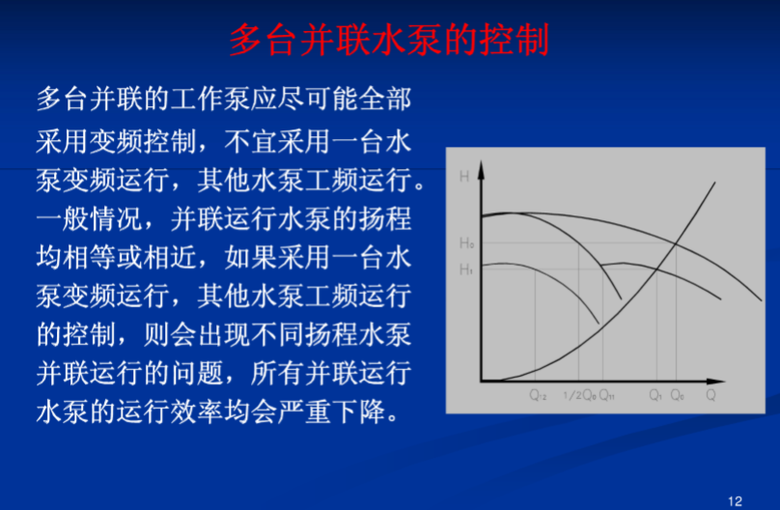 多台并联水泵的控制

多台并联的工作泵应尽可能全部采用变频控制，不宜采用一台水泵变频运行，其他水泵工频运行。一般情况，并联运行水泵的扬程均相等或相近，如果采用一台水泵变频运行，其他水泵工频运行的控制，则会出现不同扬程水泵并联运行的问题，所有并联运行水泵的运行效率均会严重下降。

H
$H_0$
$H_1$
$Q_{12}$ $1/2Q_0$ $Q_{11}$ $Q_1$ $Q_0$ Q

12